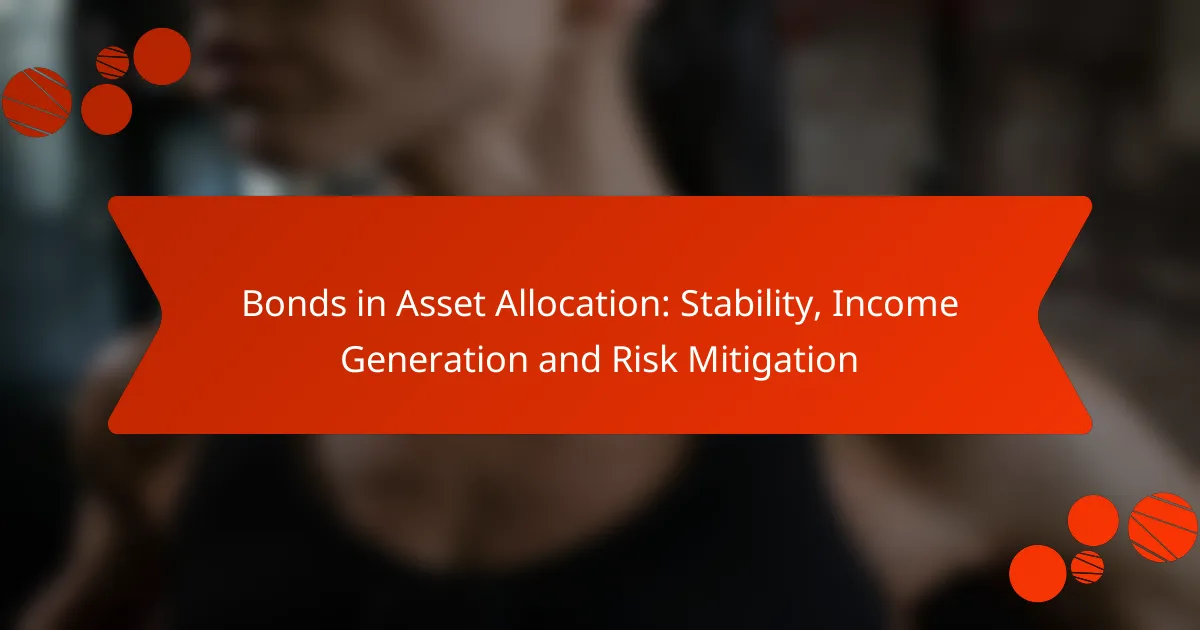 Bonds in Asset Allocation: Stability, Income Generation and Risk Mitigation